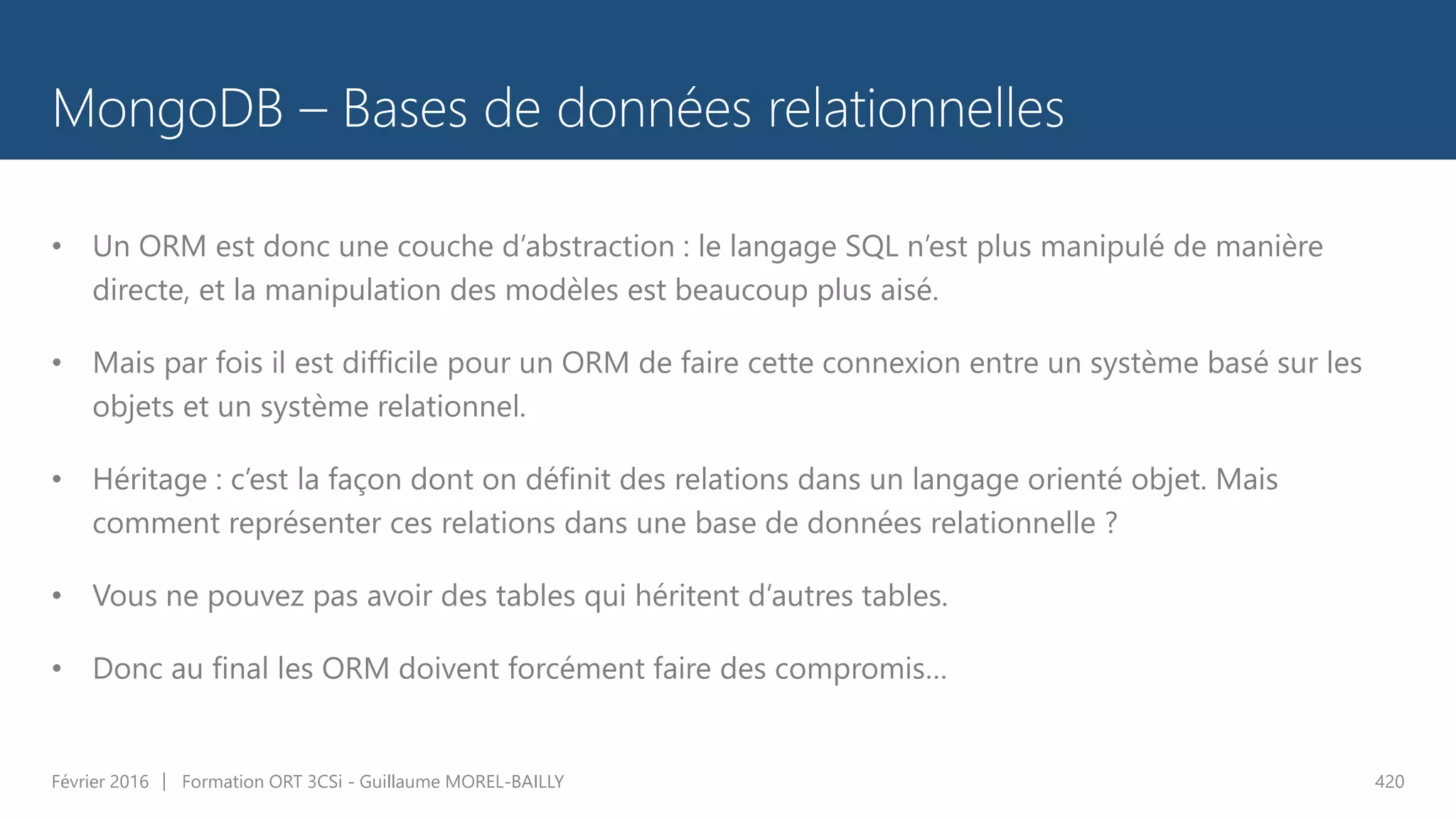 MongoDB – Bases de données relationnelles

• Un ORM est donc une couche d'abstraction : le langage SQL n'est plus manipulé de manière directe, et la manipulation des modèles est beaucoup plus aisé.

• Mais par fois il est difficile pour un ORM de faire cette connexion entre un système basé sur les objets et un système relationnel.

• Héritage : c'est la façon dont on définit des relations dans un langage orienté objet. Mais comment représenter ces relations dans une base de données relationnelle ?

• Vous ne pouvez pas avoir des tables qui héritent d'autres tables.

• Donc au final les ORM doivent forcément faire des compromis…

Février 2016 | Formation ORT 3CSi - Guillaume MOREL-BAILLY

420